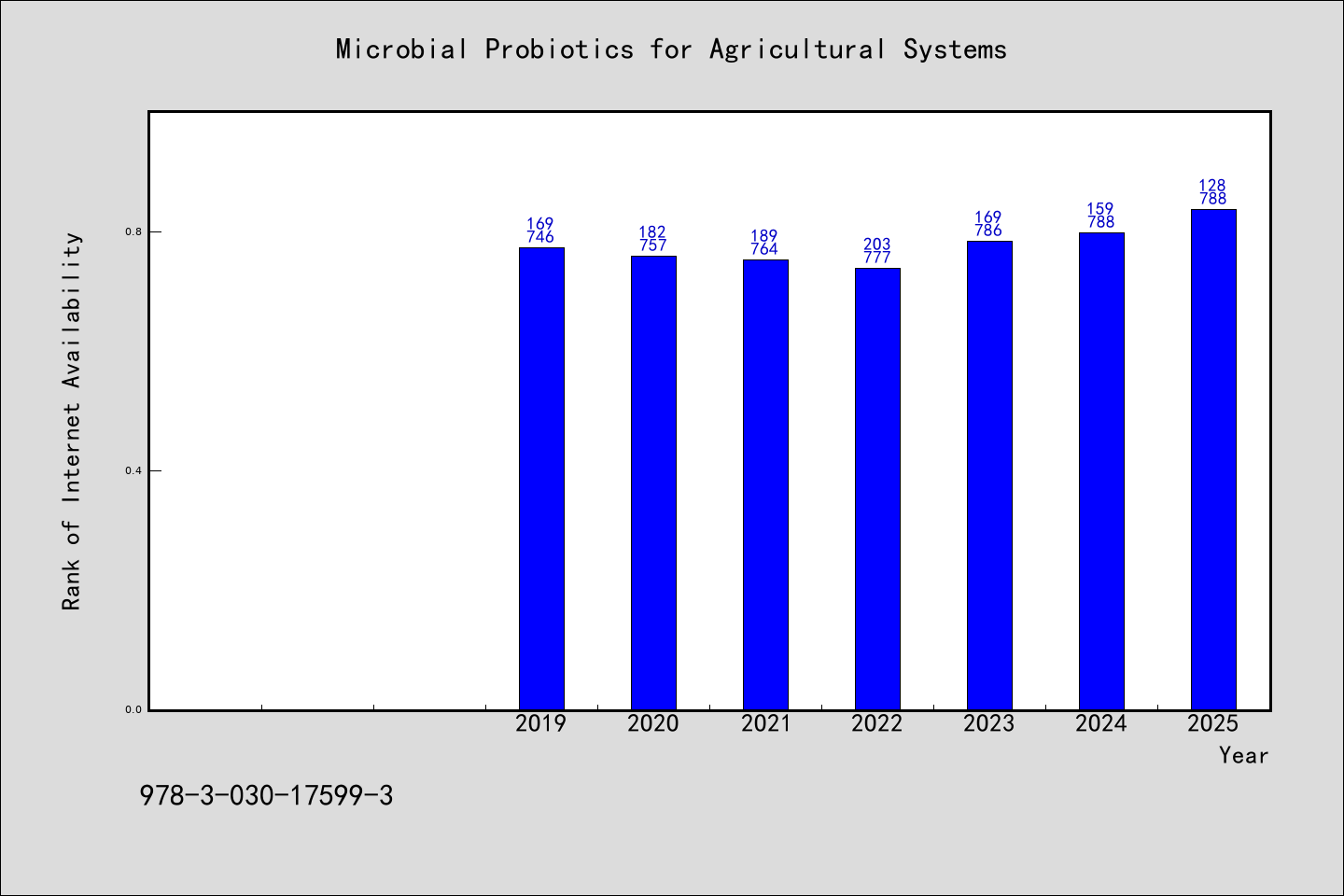 Microbial Probiotics for Agricultural Systems

Rank of Internet Availability

0.8
0.4
0.0

169
746
182
757
189
764
203
777
169
786
159
788
128
788

2019
2020
2021
2022
2023
2024
2025
Year

978-3-030-17599-3